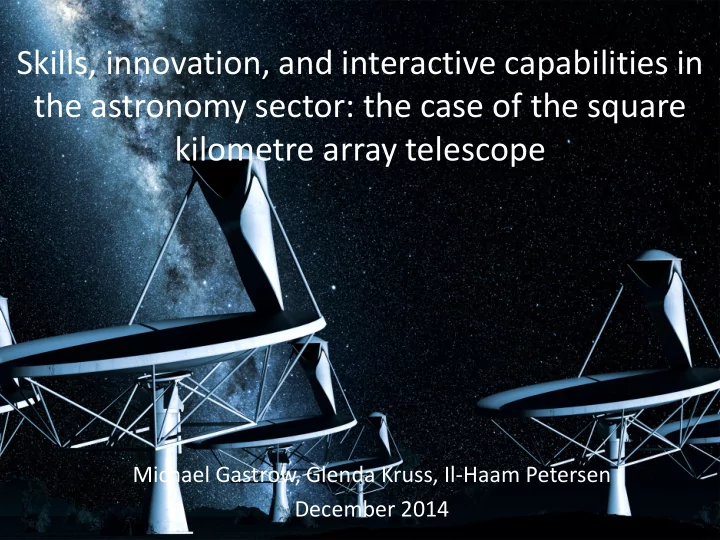 Skills, innovation, and interactive capabilities in the astronomy sector: the case of the square kilometre array telescope

Michael Gastrow, Glenda Kruss, Il-Haam Petersen
December 2014